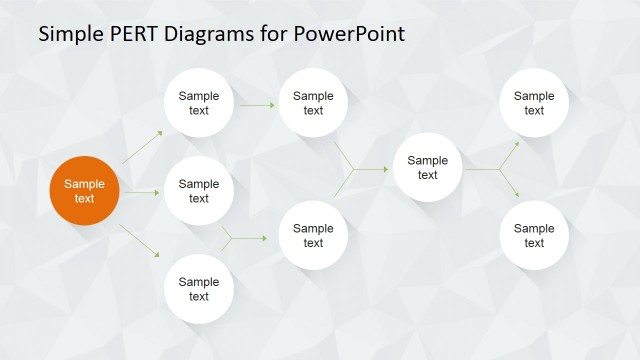 Simple PERT Diagrams for PowerPoint

Sample text

Sample text

Sample text

Sample text

Sample text

Sample text

Sample text

Sample text

Sample text